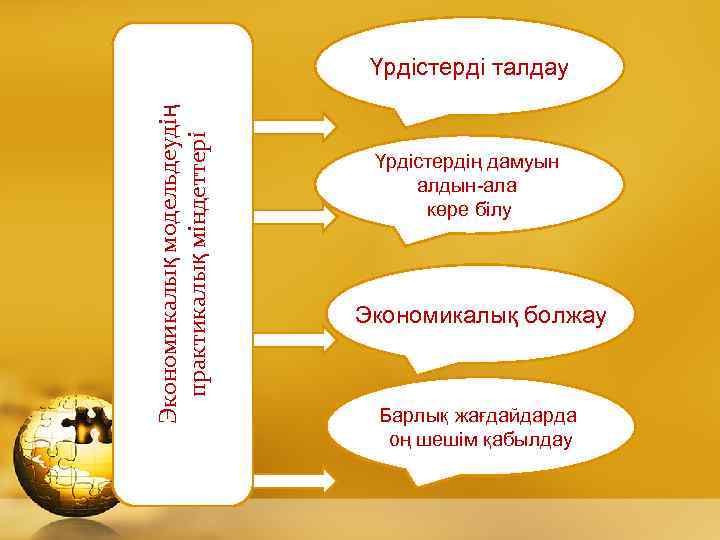 Экономикалық модельдеудің практикалық міндеттері

Үрдістерді талдау

Үрдістердің дамуын алдын-ала көре білу

Экономикалық болжау

Барлық жағдайдарда оң шешім қабылдау